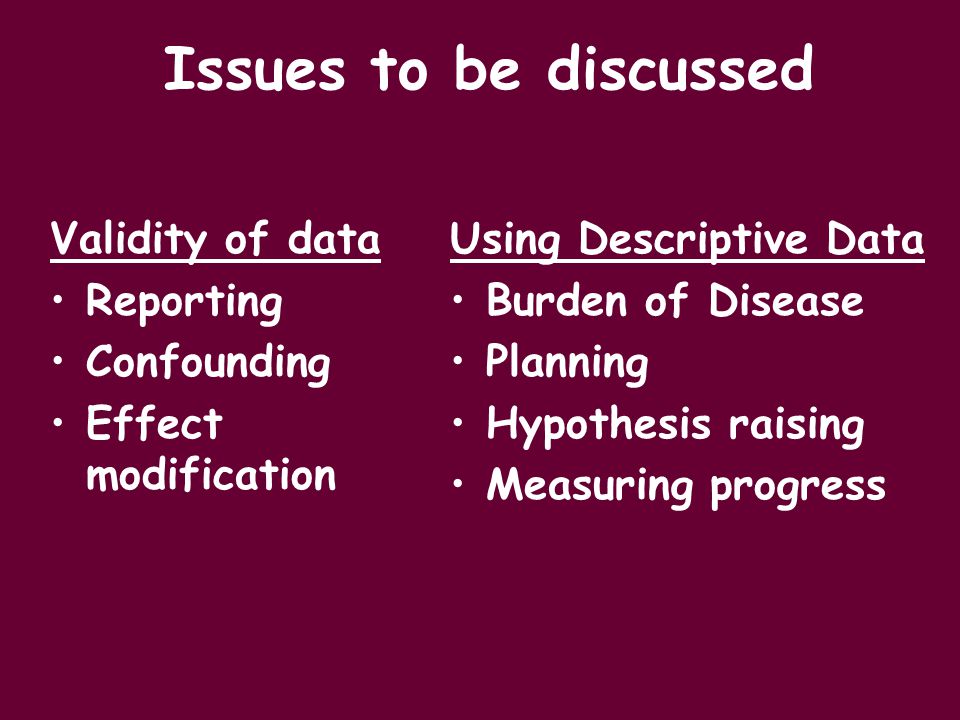 Issues to be discussed

Validity of data
• Reporting
• Confounding
• Effect modification

Using Descriptive Data
• Burden of Disease
• Planning
• Hypothesis raising
• Measuring progress